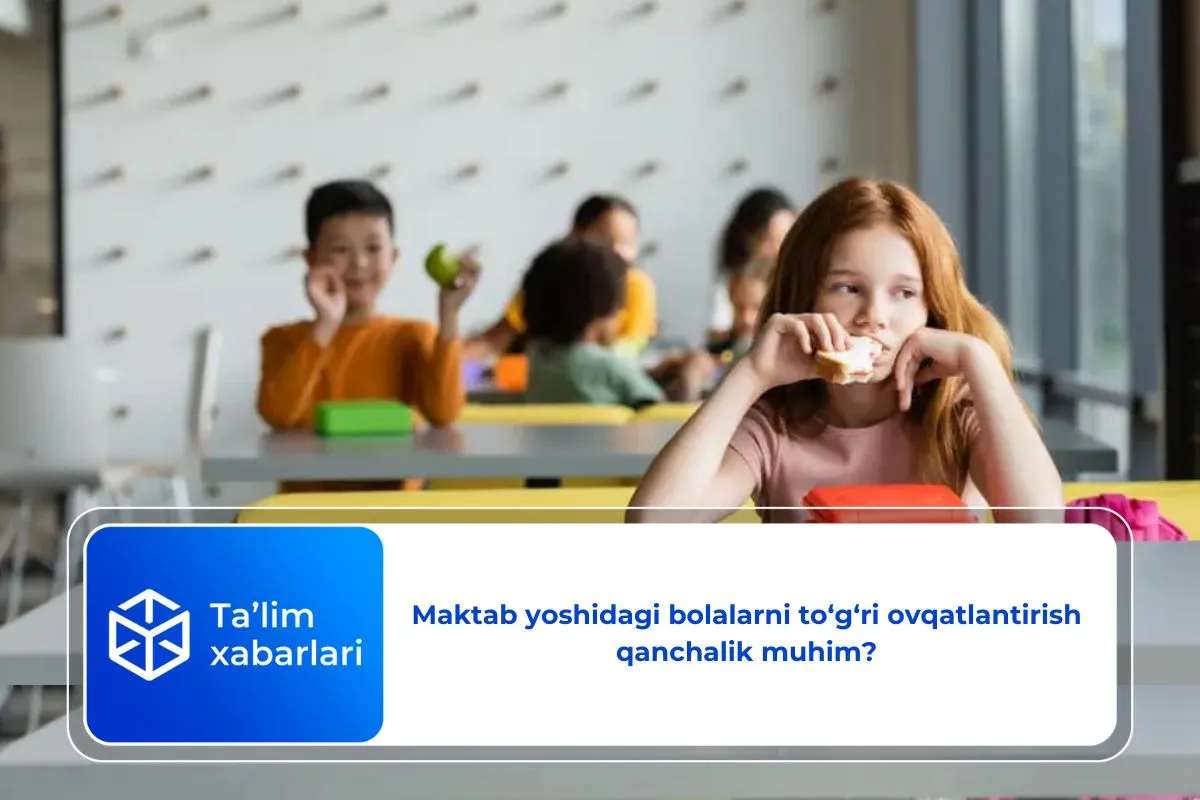 Ta’lim xabarlari

Maktab yoshidagi bolalarni to‘g‘ri ovqatlantirish qanchalik muhim?